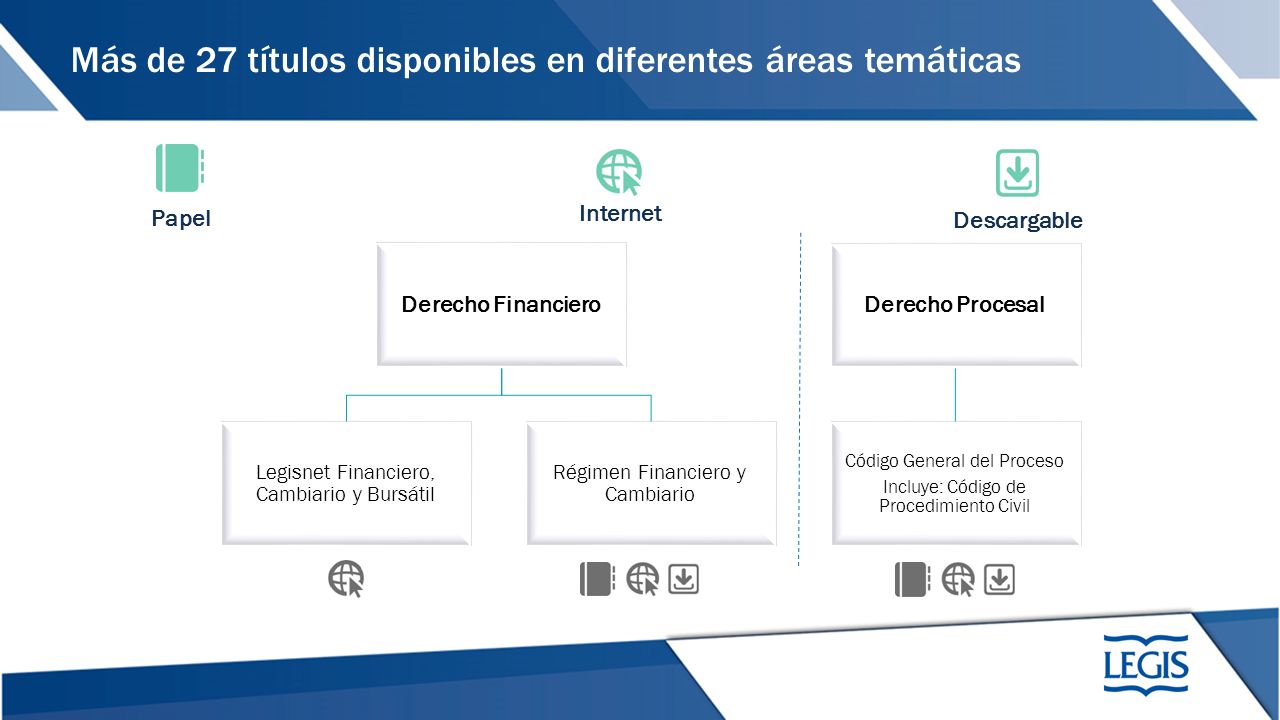 Más de 27 títulos disponibles en diferentes áreas temáticas

Papel

Internet

Descargable

Derecho Financiero

Legisnet Financiero, Cambiario y Bursátil

Régimen Financiero y Cambiario

Derecho Procesal

Código General del Proceso

Incluye: Código de Procedimiento Civil

LEGIS